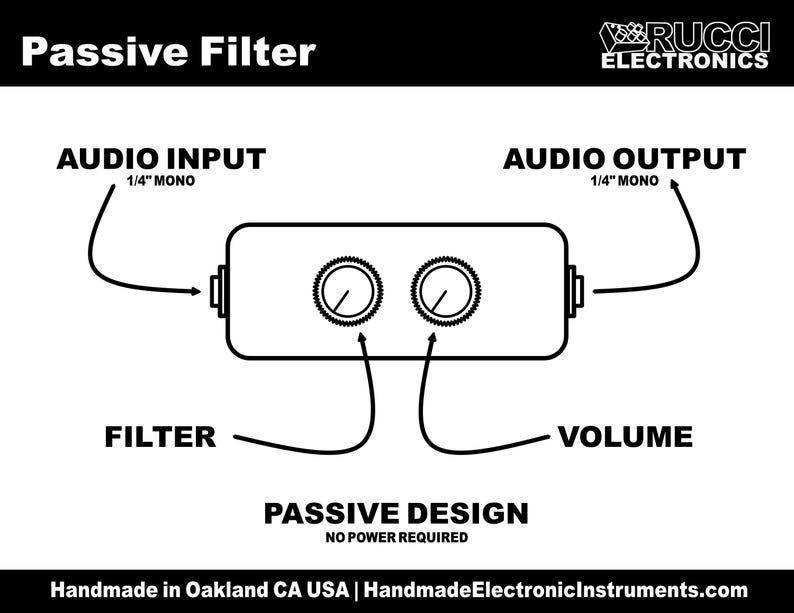 Passive Filter

RUCCI ELECTRONICS

AUDIO INPUT
1/4" MONO

AUDIO OUTPUT
1/4" MONO

FILTER

VOLUME

PASSIVE DESIGN
NO POWER REQUIRED

Handmade in Oakland CA USA | HandmadeElectronicInstruments.com